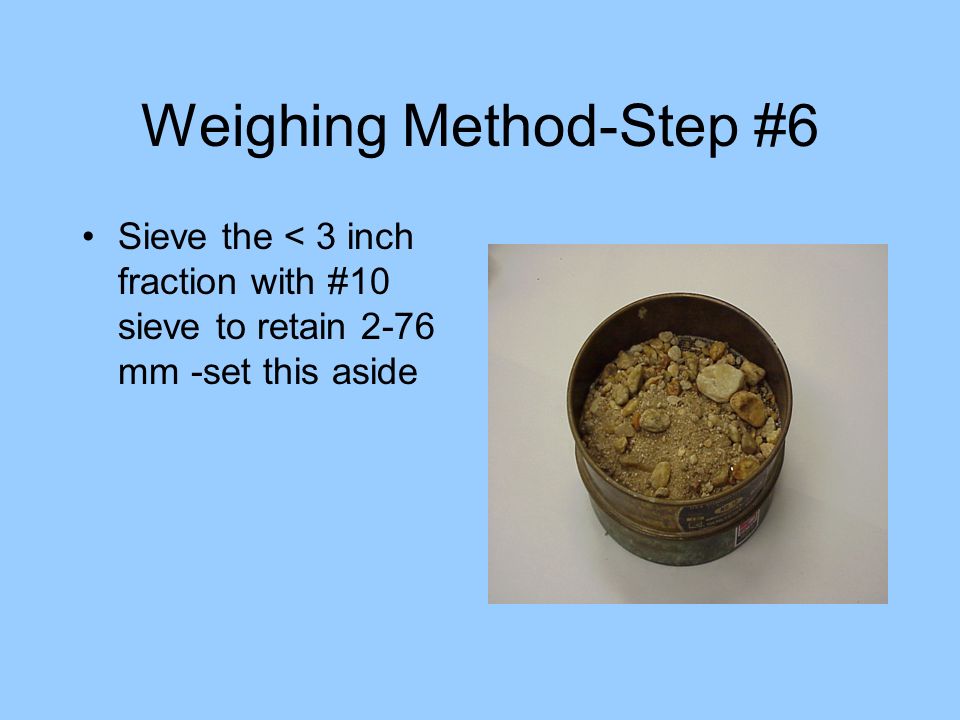 Weighing Method-Step #6

• Sieve the < 3 inch fraction with #10 sieve to retain 2-76 mm -set this aside